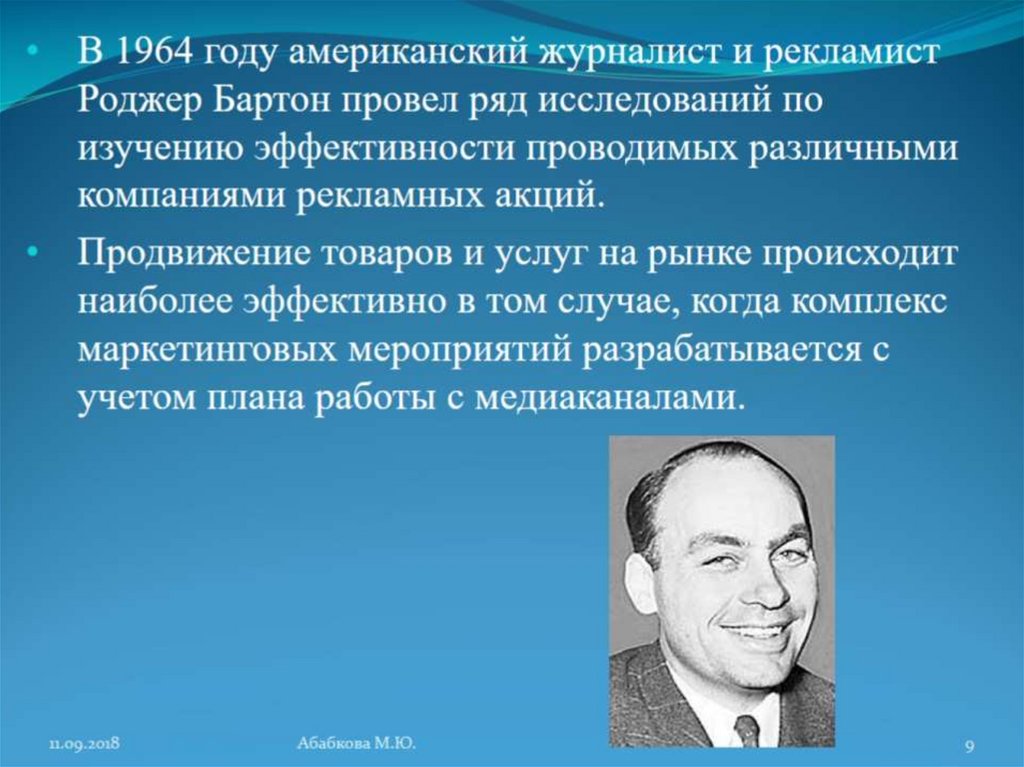 • В 1964 году американский журналист и рекламист Роджер Бартон провел ряд исследований по изучению эффективности проводимых различными компаниями рекламных акций.

• Продвижение товаров и услуг на рынке происходит наиболее эффективно в том случае, когда комплекс маркетинговых мероприятий разрабатывается с учетом плана работы с медиаканалами.

11.09.2018

Абабкова М.Ю.

9